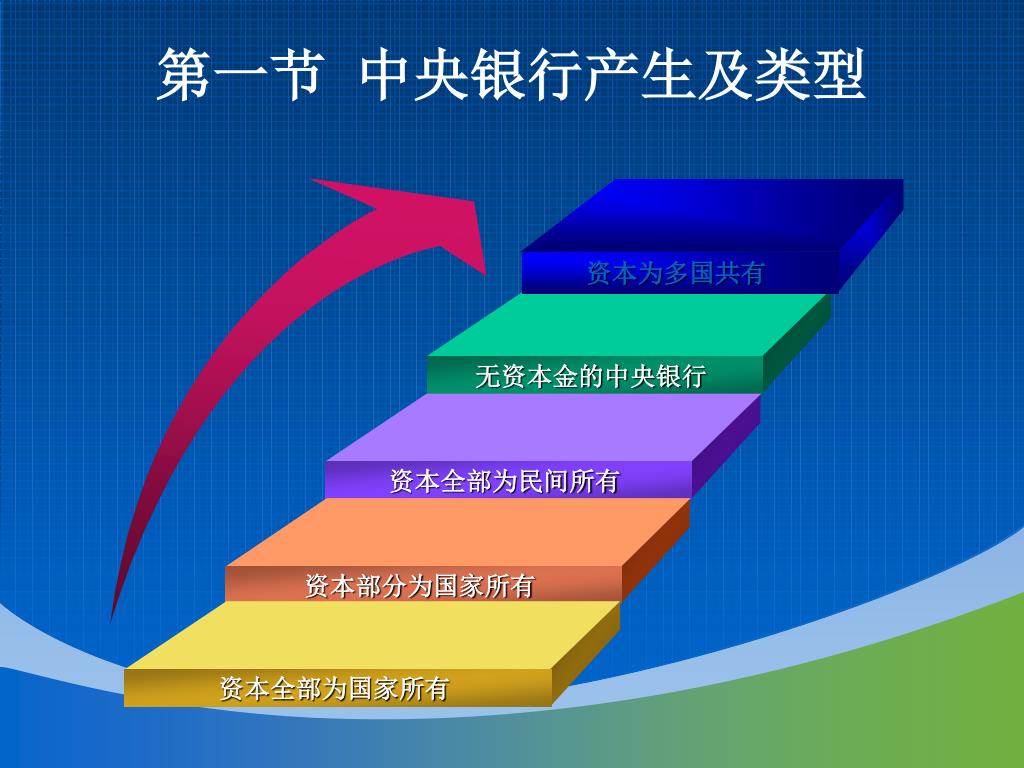 第一节 中央银行产生及类型

资本为多国共有

无资本金的中央银行

资本全部为民间所有

资本部分为国家所有

资本全部为国家所有